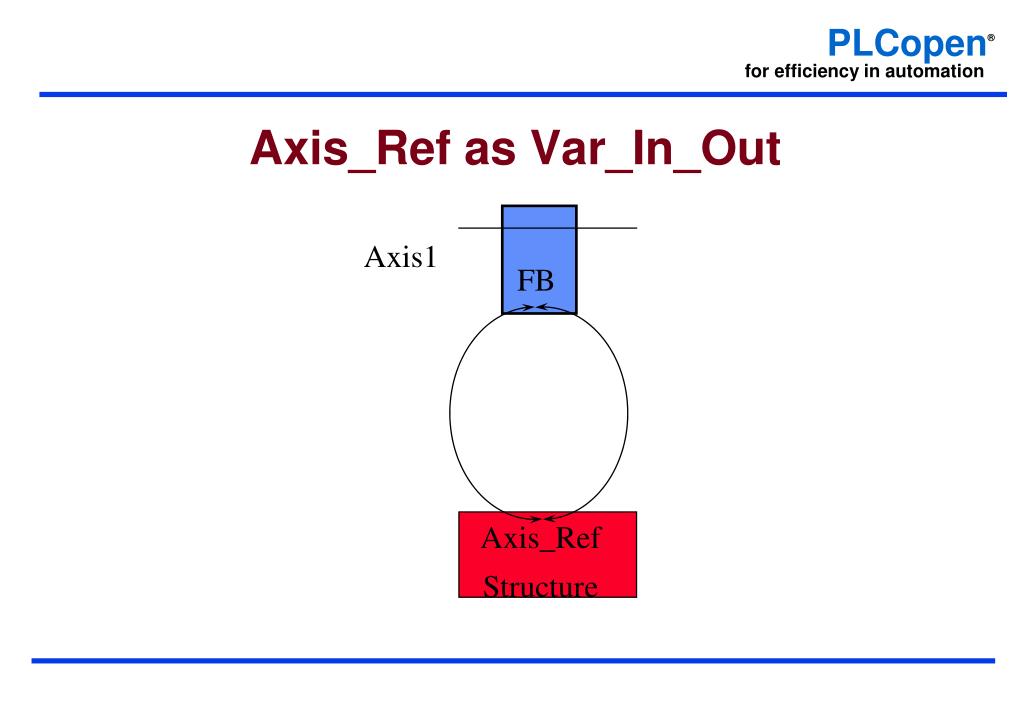 PLCopen®
for efficiency in automation

Axis_Ref as Var_In_Out

Axis1

FB

Axis_Ref
Structure